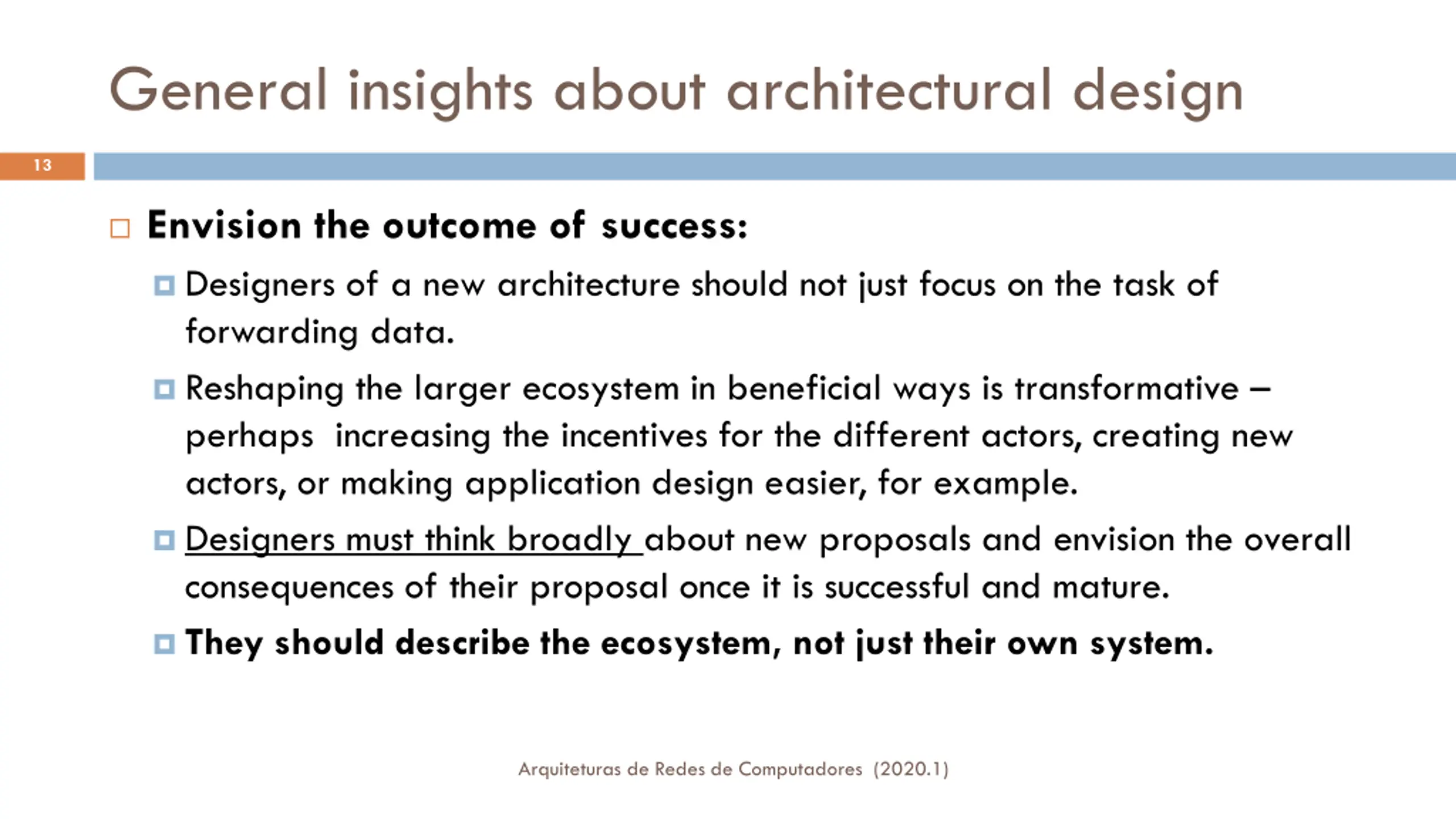 General insights about architectural design

13

Envision the outcome of success:

Designers of a new architecture should not just focus on the task of forwarding data.

Reshaping the larger ecosystem in beneficial ways is transformative – perhaps increasing the incentives for the different actors, creating new actors, or making application design easier, for example.

Designers must think broadly about new proposals and envision the overall consequences of their proposal once it is successful and mature.

They should describe the ecosystem, not just their own system.

Arquiteturas de Redes de Computadores (2020.1)